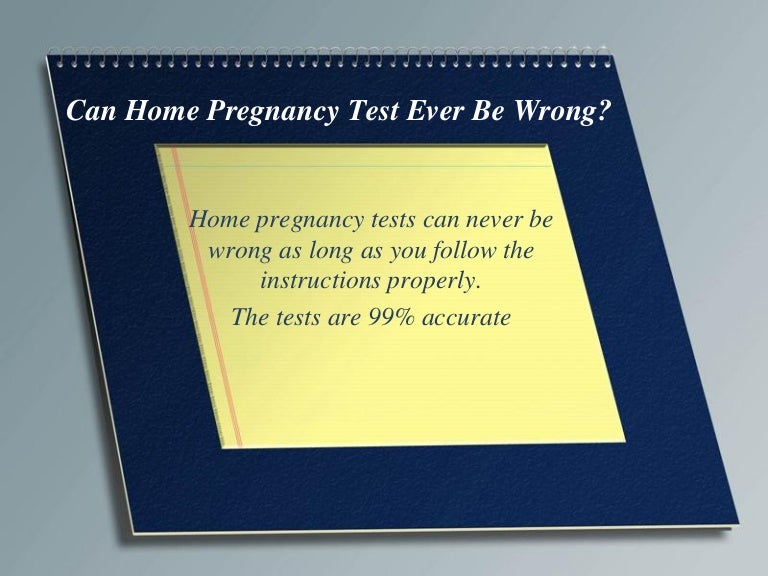 Can Home Pregnancy Test Ever Be Wrong?

Home pregnancy tests can never be wrong as long as you follow the instructions properly.

The tests are 99% accurate